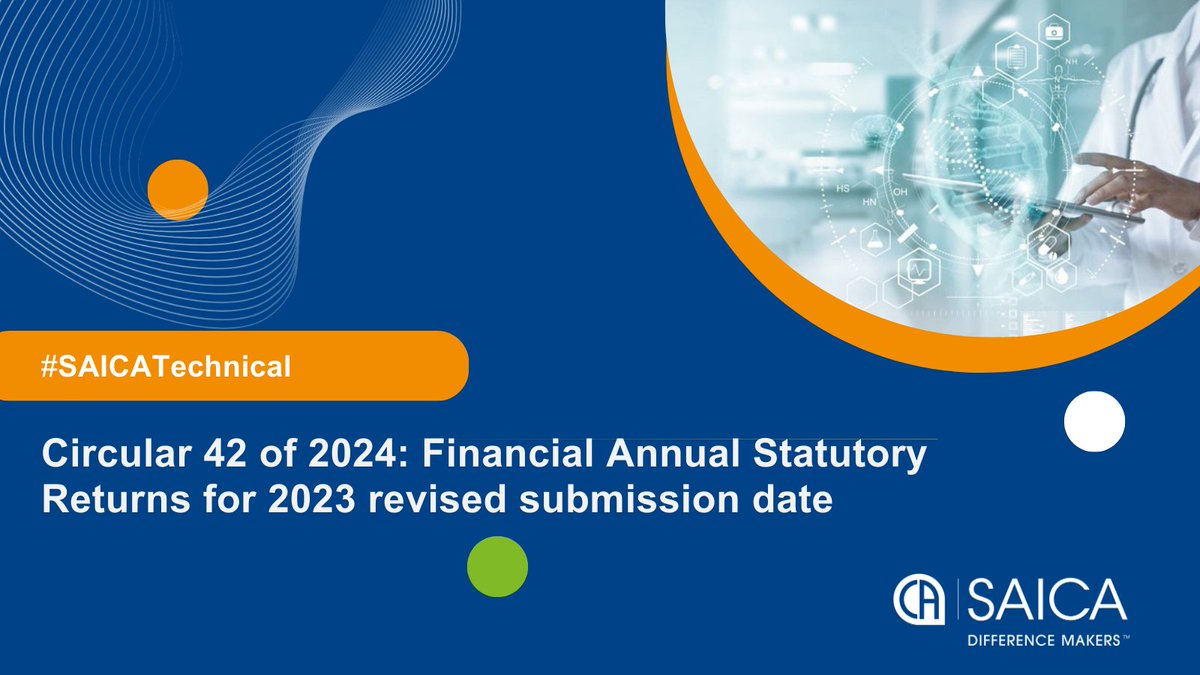 #SAICATechnical

Circular 42 of 2024: Financial Annual Statutory Returns for 2023 revised submission date

CA SAICA
DIFFERENCE MAKERS™